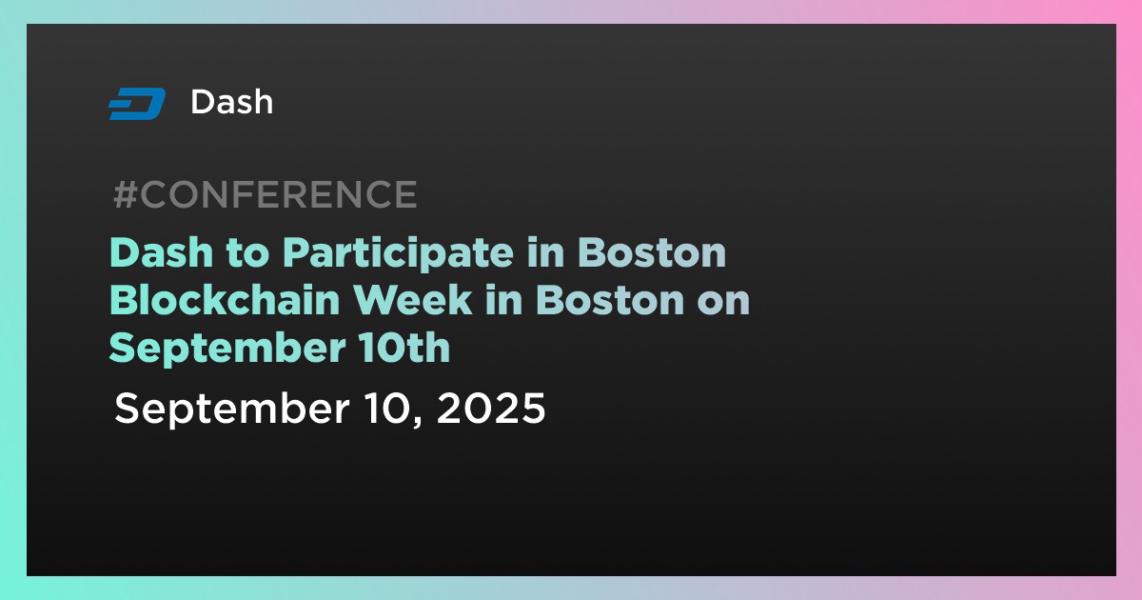 Dash

#CONFERENCE

Dash to Participate in Boston Blockchain Week in Boston on September 10th

September 10, 2025